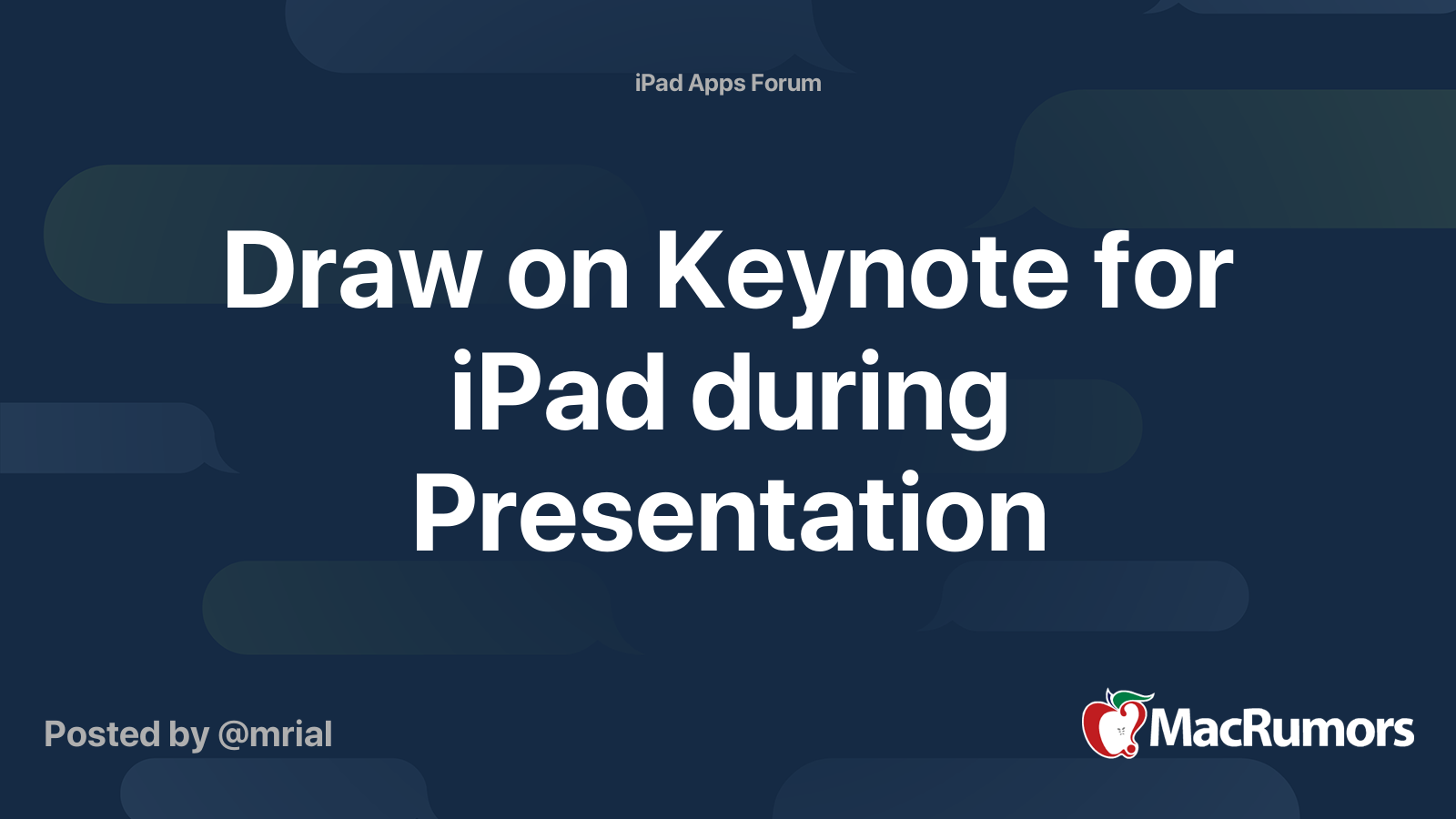 iPad Apps Forum

Draw on Keynote for iPad during Presentation

Posted by @mrial

MacRumors